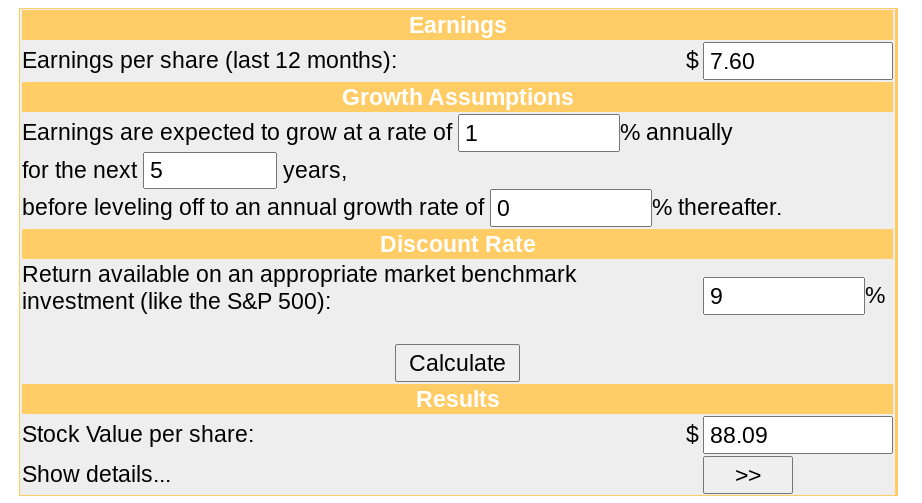 Earnings

Earnings per share (last 12 months): $ 7.60

Growth Assumptions

Earnings are expected to grow at a rate of 1 % annually for the next 5 years, before leveling off to an annual growth rate of 0 % thereafter.

Discount Rate

Return available on an appropriate market benchmark investment (like the S&P 500): 9 %

Calculate

Results

Stock Value per share: $ 88.09

Show details... >>